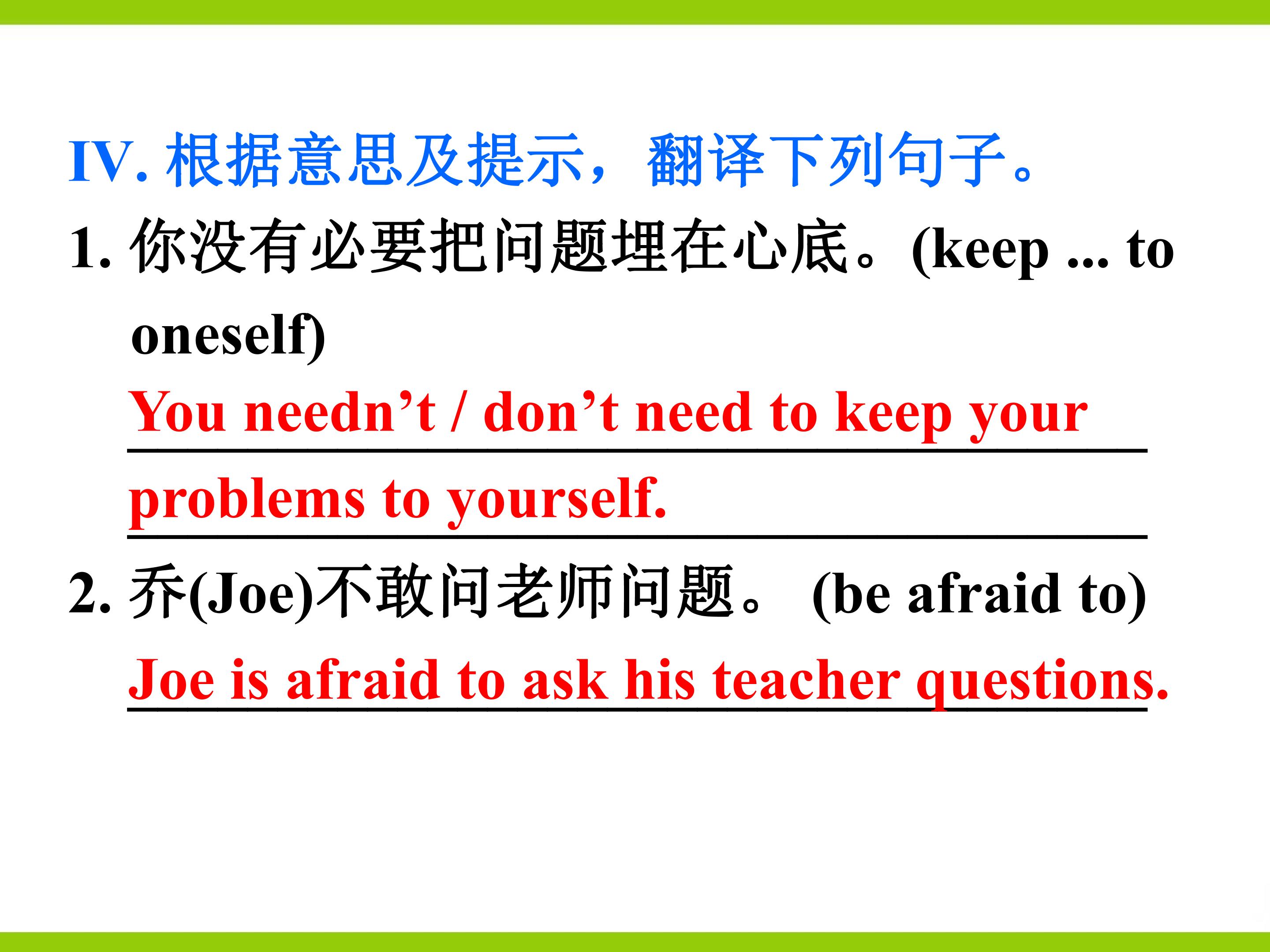 IV.根据意思及提示，翻译下列句子。

1.你没有必要把问题埋在心底。(keep ... to oneself)

You needn't / don't need to keep your problems to yourself.

2.乔(Joe)不敢问老师问题。 (be afraid to)

Joe is afraid to ask his teacher questions.